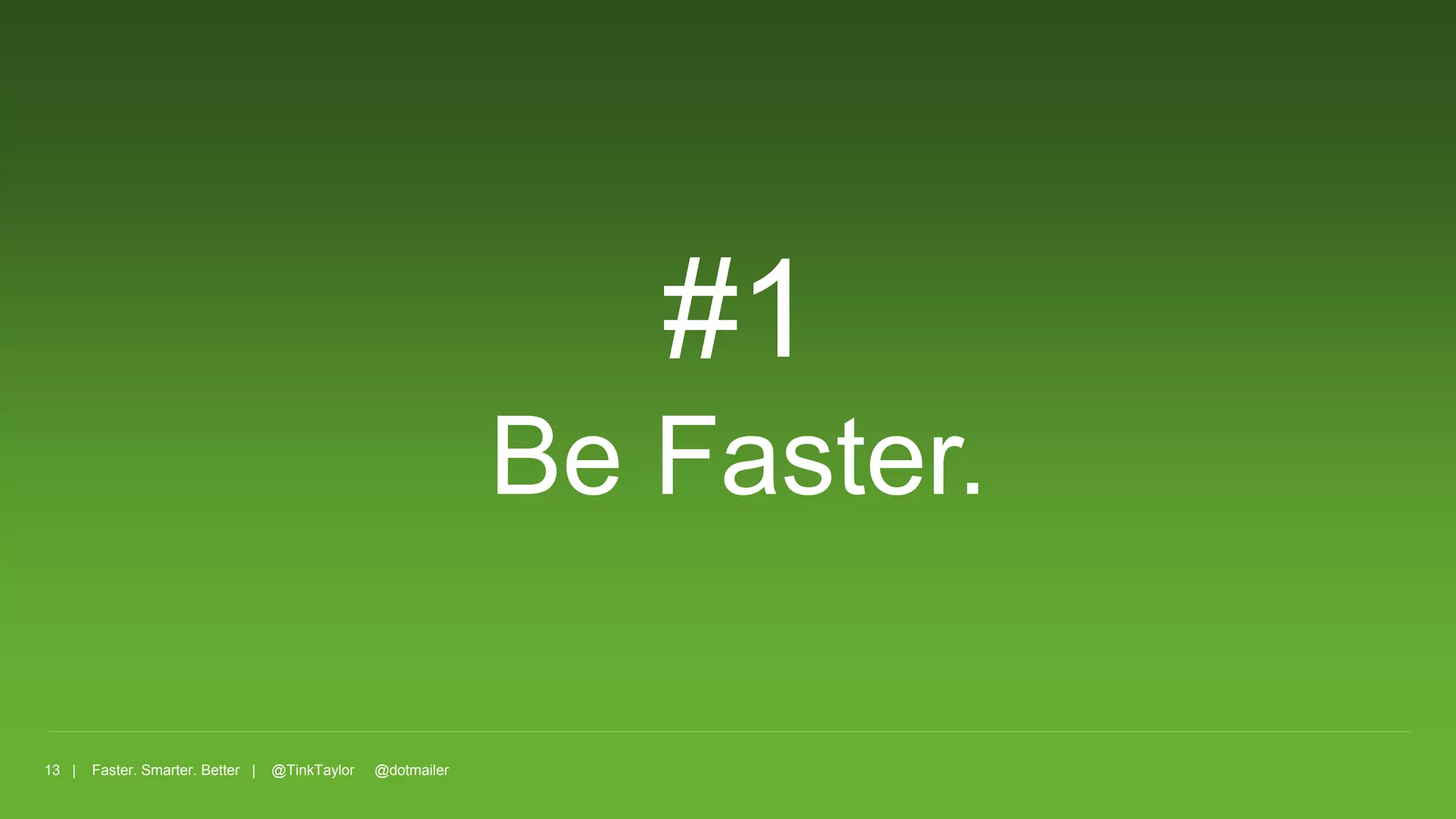 #1
Be Faster.

13 | Faster. Smarter. Better | @TinkTaylor @dotmailer